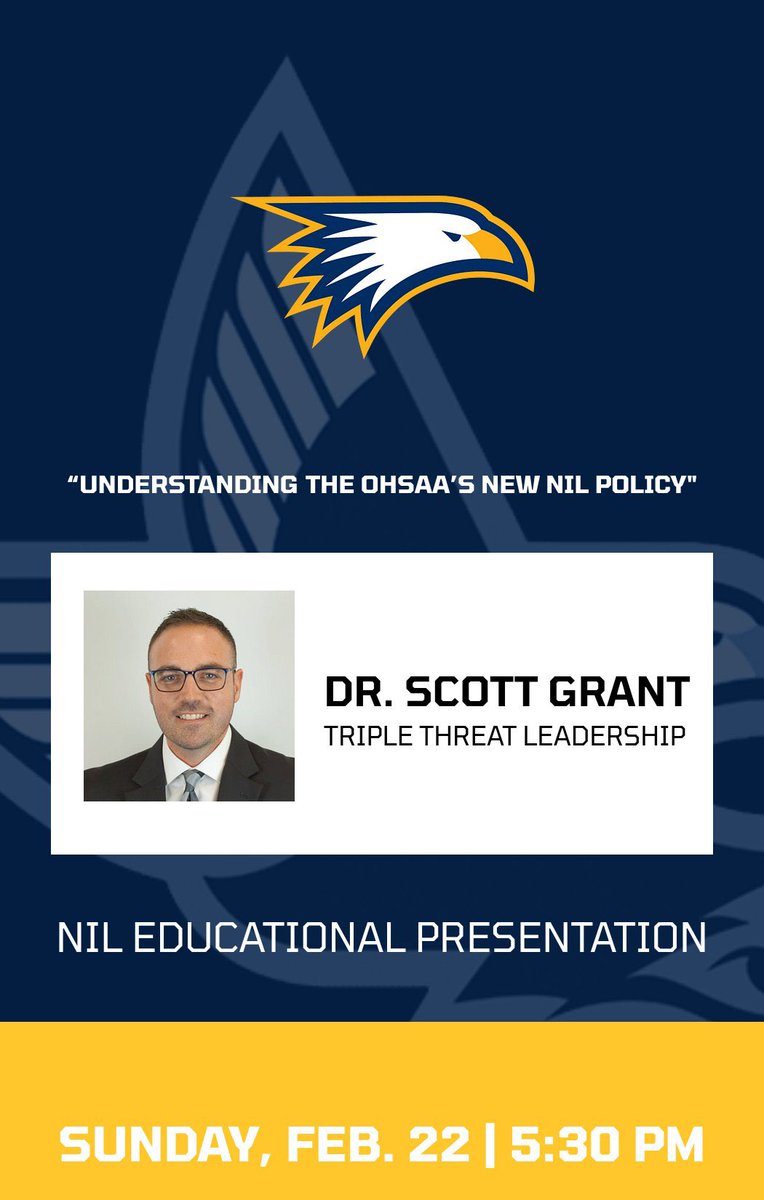 “UNDERSTANDING THE OHSAA’S NEW NIL POLICY"

DR. SCOTT GRANT
TRIPLE THREAT LEADERSHIP

NIL EDUCATIONAL PRESENTATION

SUNDAY, FEB. 22 | 5:30 PM